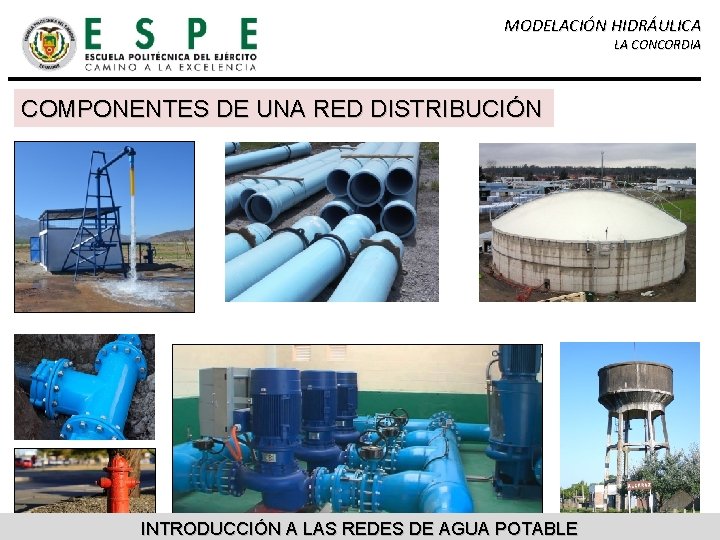 ESPE
ESCUELA POLITÉCNICA DEL EJÉRCITO
CAMINO A LA EXCELENCIA

MODELACIÓN HIDRÁULICA
LA CONCORDIA

COMPONENTES DE UNA RED DISTRIBUCIÓN

INTRODUCCIÓN A LAS REDES DE AGUA POTABLE